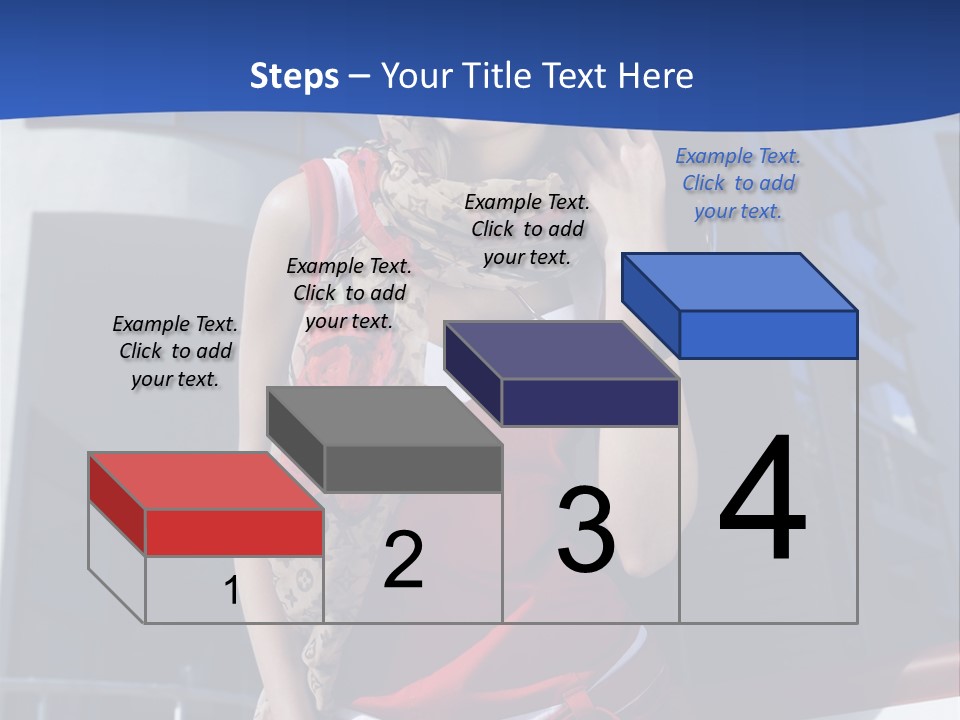 Steps – Your Title Text Here

Example Text. Click to add your text.

Example Text. Click to add your text.

Example Text. Click to add your text.

Example Text. Click to add your text.

1

2

3

4